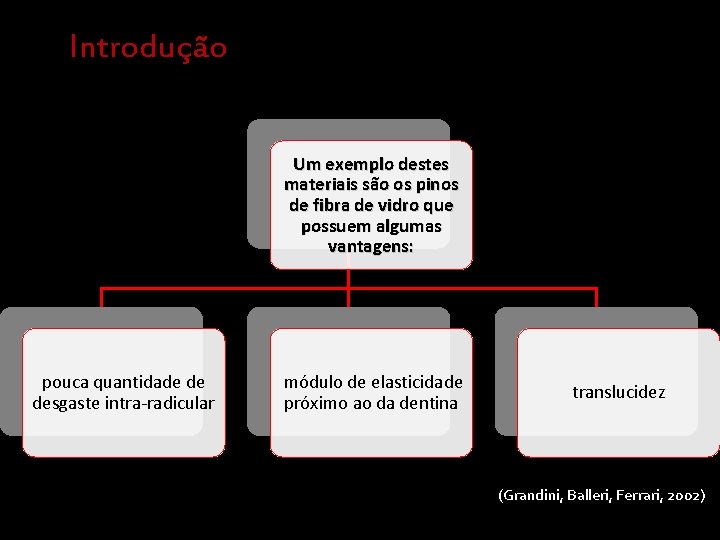 Introdução

Um exemplo destes materiais são os pinos de fibra de vidro que possuem algumas vantagens:

pouca quantidade de desgaste intra-radicular

módulo de elasticidade próximo ao da dentina

translucidez

(Grandini, Balleri, Ferrari, 2002)